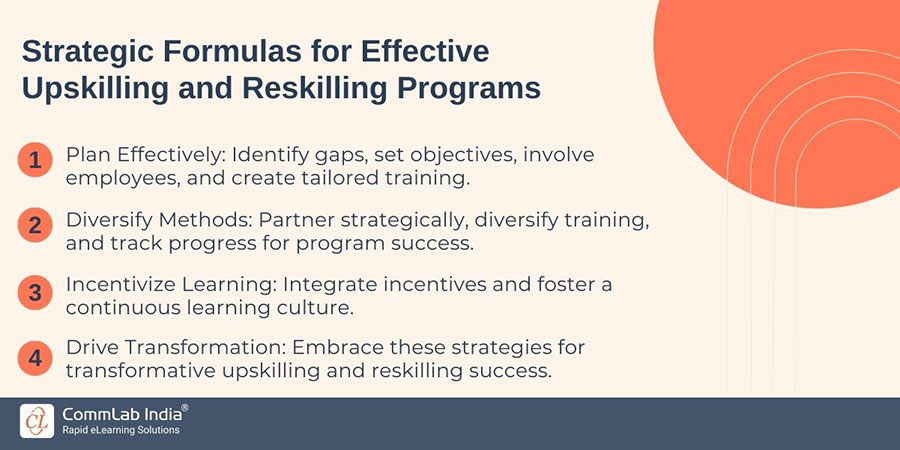 Strategic Formulas for Effective Upskilling and Reskilling Programs

1 Plan Effectively: Identify gaps, set objectives, involve employees, and create tailored training.

2 Diversify Methods: Partner strategically, diversify training, and track progress for program success.

3 Incentivize Learning: Integrate incentives and foster a continuous learning culture.

4 Drive Transformation: Embrace these strategies for transformative upskilling and reskilling success.

CL CommLab India®
Rapid eLearning Solutions